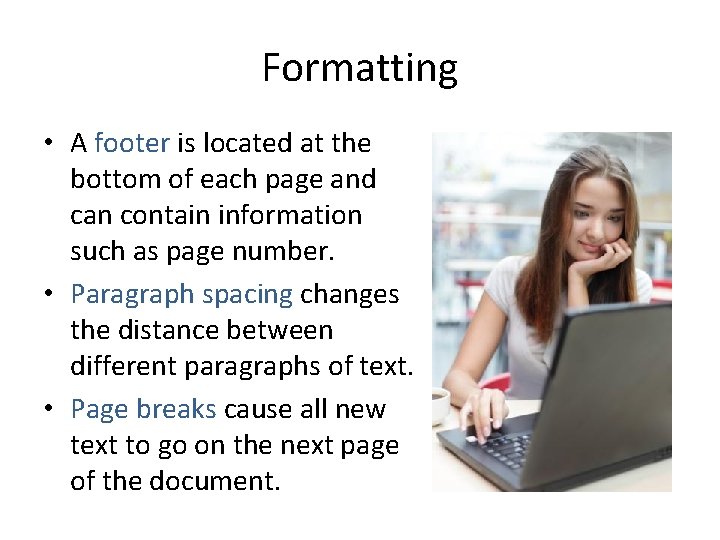 Formatting

• A footer is located at the bottom of each page and can contain information such as page number.
• Paragraph spacing changes the distance between different paragraphs of text.
• Page breaks cause all new text to go on the next page of the document.